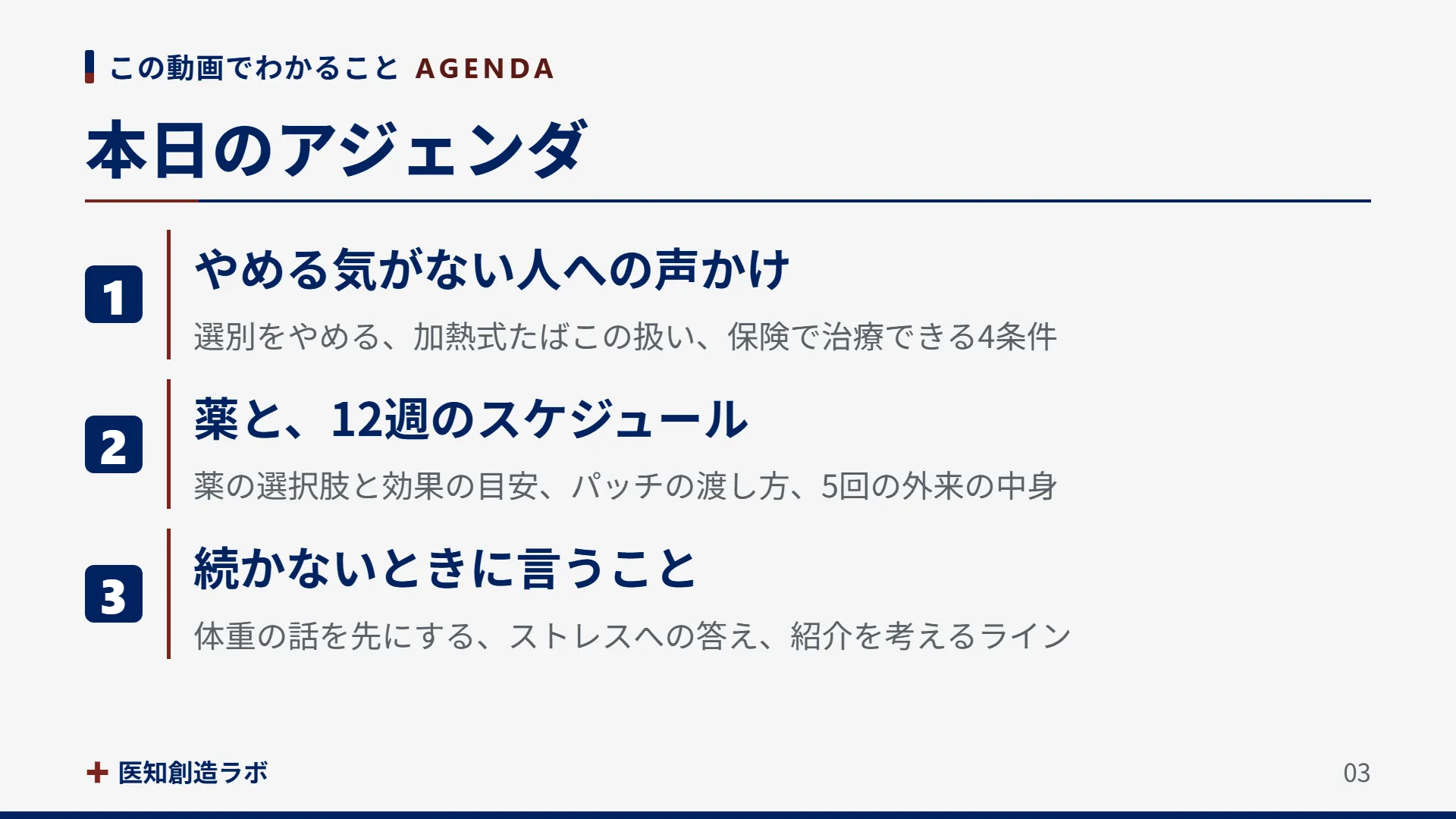 この動画でわかること AGENDA

本日のアジェンダ

1

やめる気がない人への声かけ

選別をやめる、加熱式たばこの扱い、保険で治療できる4条件

2

薬と、12週のスケジュール

薬の選択肢と効果の目安、パッチの渡し方、5回の外来の中身

3

続かないときに言うこと

体重の話を先にする、ストレスへの答え、紹介を考えるライン

医知創造ラボ

03